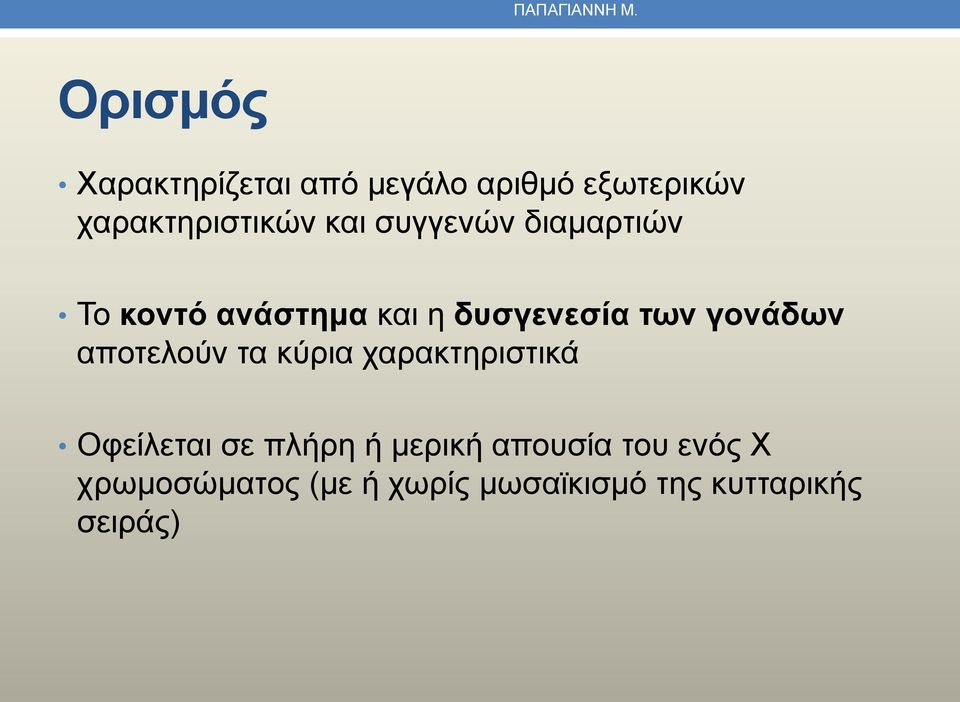 ΠΑΠΑΓΙΑΝΝΗ Μ.

Ορισμός

• Χαρακτηρίζεται από μεγάλο αριθμό εξωτερικών χαρακτηριστικών και συγγενών διαμαρτιών

• Το κοντό ανάστημα και η δυσγενεσία των γονάδων αποτελούν τα κύρια χαρακτηριστικά

• Οφείλεται σε πλήρη ή μερική απουσία του ενός Χ χρωμοσώματος (με ή χωρίς μωσαϊκισμό της κυτταρικής σειράς)